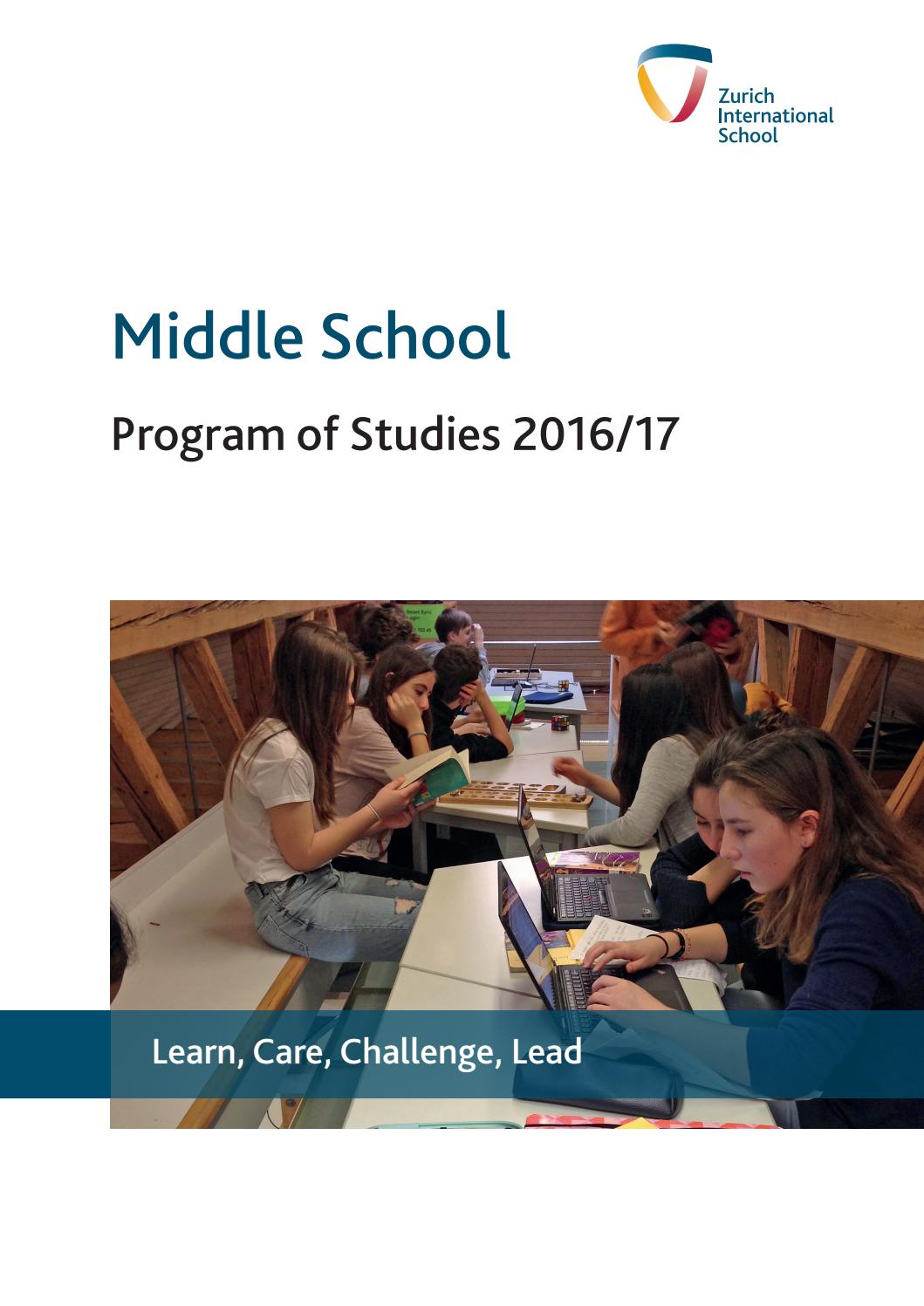 Zurich International School

Middle School

Program of Studies 2016/17

Learn, Care, Challenge, Lead